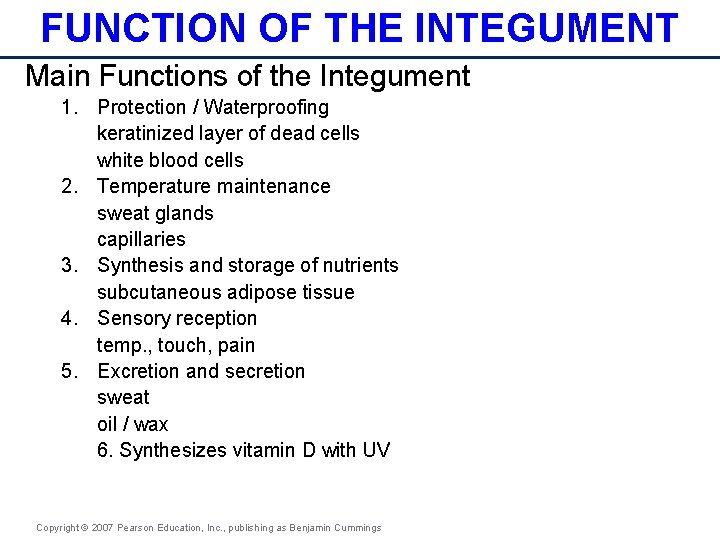 FUNCTION OF THE INTEGUMENT

Main Functions of the Integument

1. Protection / Waterproofing
keratinized layer of dead cells
white blood cells

2. Temperature maintenance
sweat glands
capillaries

3. Synthesis and storage of nutrients
subcutaneous adipose tissue

4. Sensory reception
temp., touch, pain

5. Excretion and secretion
sweat
oil / wax
6. Synthesizes vitamin D with UV

Copyright © 2007 Pearson Education, Inc., publishing as Benjamin Cummings